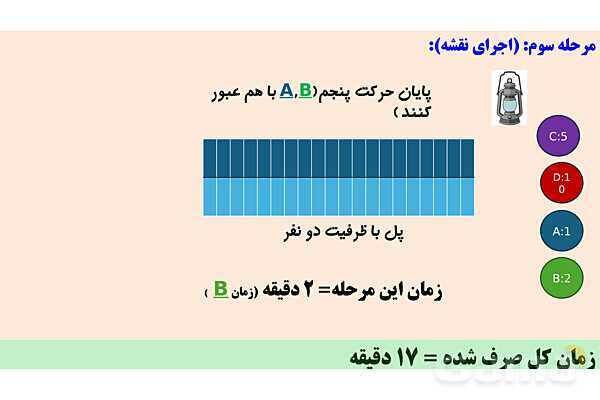 مرحله سوم: (اجرای نقشه):

پایان حرکت پنجم(A,B با هم عبور کنند )

C:5

D:10

A:1

B:2

پل با ظرفیت دو نفر

زمان این مرحله= ۲ دقیقه (زمان B )

زمان کل صرف شده = ۱۷ دقیقه